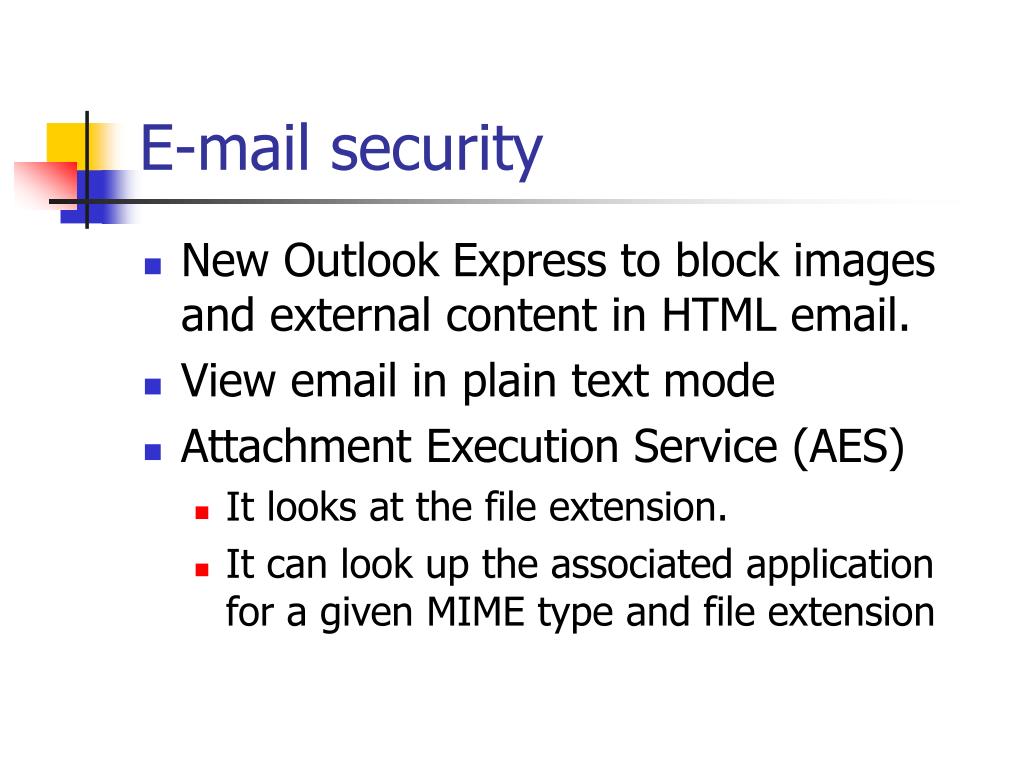 E-mail security

- New Outlook Express to block images and external content in HTML email.
- View email in plain text mode
- Attachment Execution Service (AES)
  - It looks at the file extension.
  - It can look up the associated application for a given MIME type and file extension